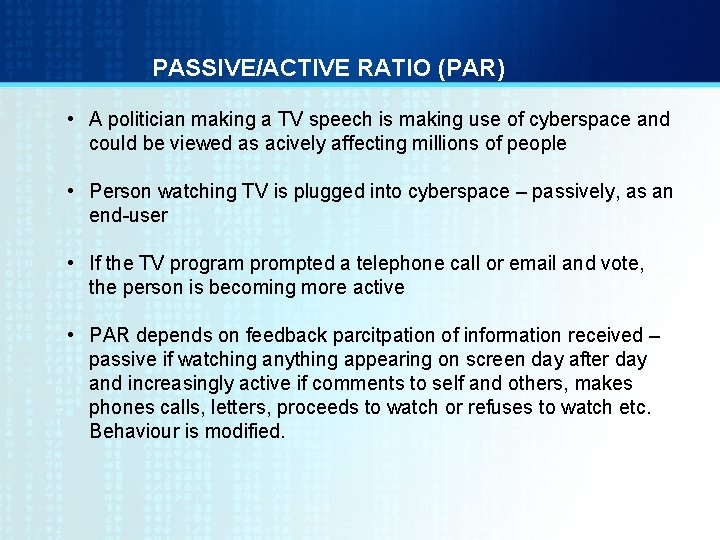 PASSIVE/ACTIVE RATIO (PAR)

• A politician making a TV speech is making use of cyberspace and could be viewed as acively affecting millions of people

• Person watching TV is plugged into cyberspace – passively, as an end-user

• If the TV program prompted a telephone call or email and vote, the person is becoming more active

• PAR depends on feedback parcitpation of information received – passive if watching anything appearing on screen day after day and increasingly active if comments to self and others, makes phones calls, letters, proceeds to watch or refuses to watch etc. Behaviour is modified.